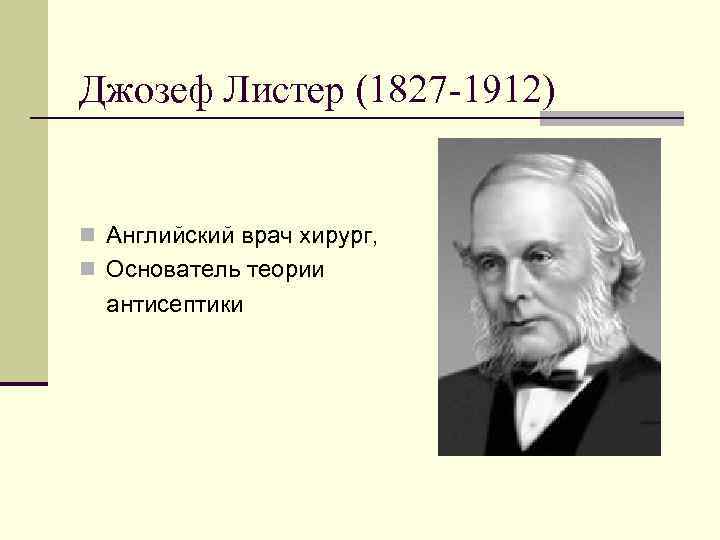 Джозеф Листер (1827-1912)

Английский врач хирург,

Основатель теории антисептики